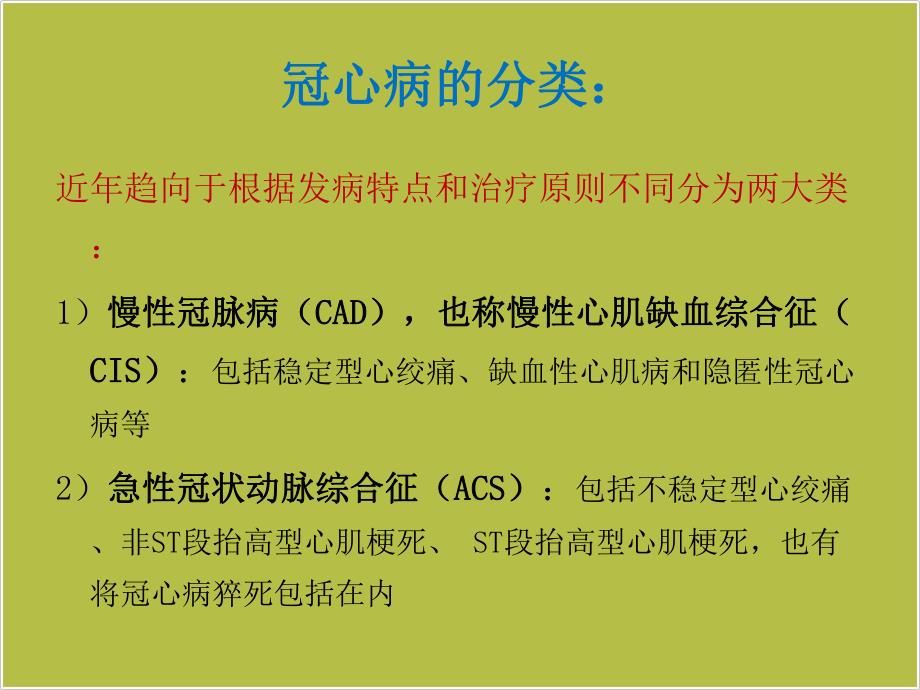 冠心病的分类：

近年趋向于根据发病特点和治疗原则不同分为两大类：

1）慢性冠脉病（CAD），也称慢性心肌缺血综合征（CIS）：包括稳定型心绞痛、缺血性心肌病和隐匿性冠心病等

2）急性冠状动脉综合征（ACS）：包括不稳定型心绞痛、非ST段抬高型心肌梗死、 ST段抬高型心肌梗死，也有将冠心病猝死包括在内